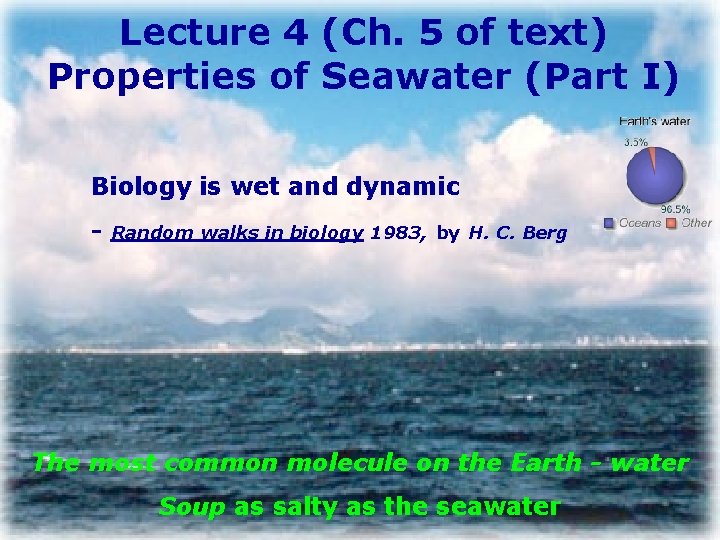 Lecture 4 (Ch. 5 of text)
Properties of Seawater (Part I)

Earth's water
3.5%
96.5%
Oceans Other

Biology is wet and dynamic

- Random walks in biology 1983, by H. C. Berg

The most common molecule on the Earth - water

Soup as salty as the seawater